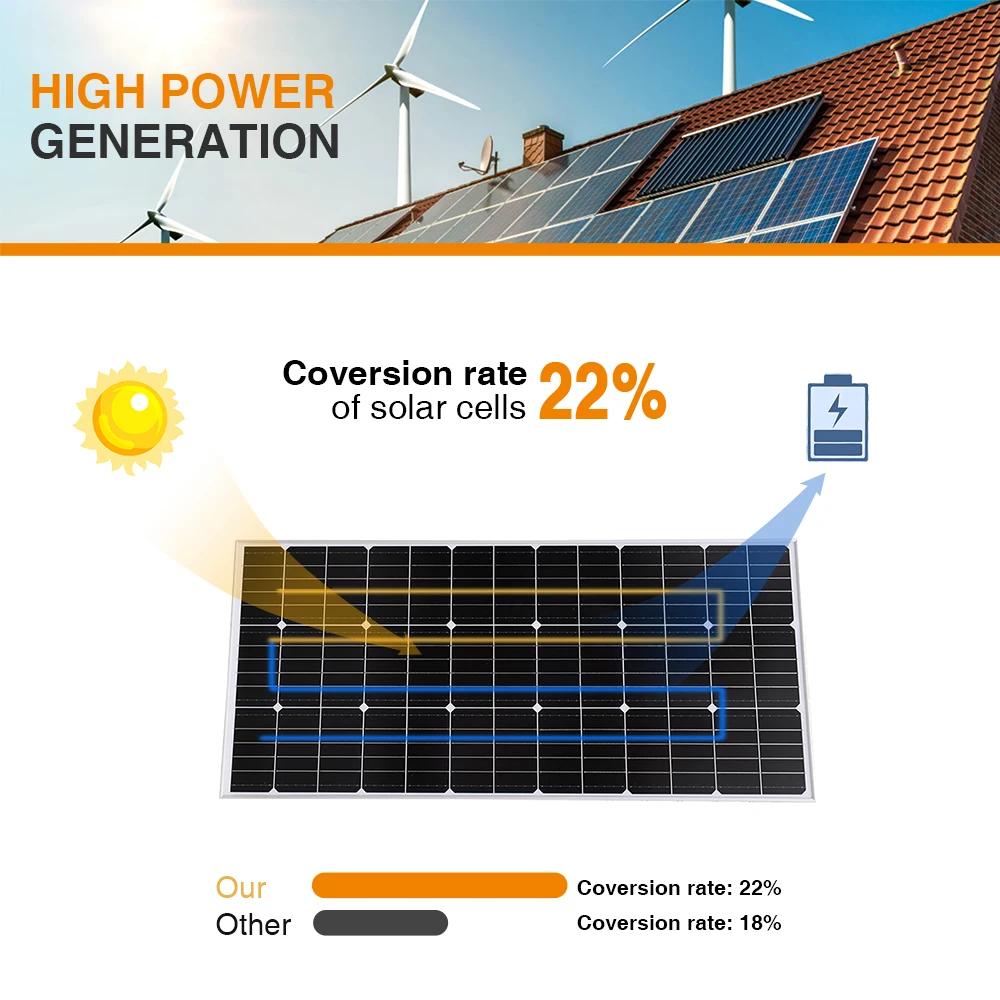 HIGH POWER
GENERATION

Coversion rate
of solar cells 22%

Our
Coversion rate: 22%
Other
Coversion rate: 18%